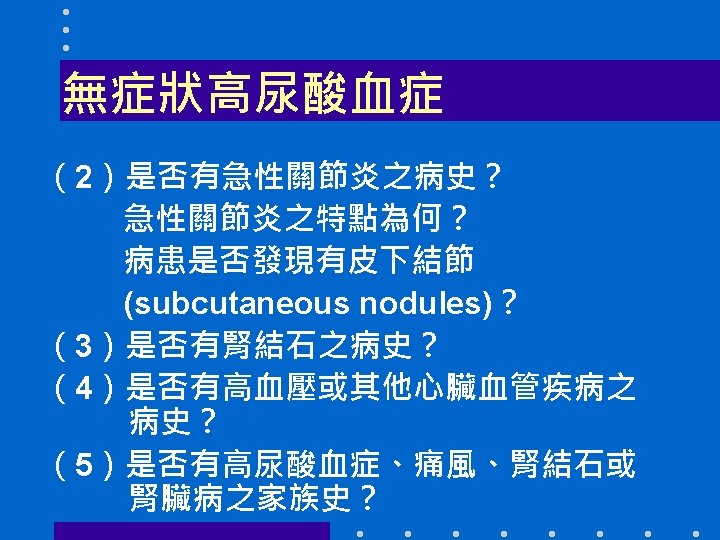 無症狀高尿酸血症

（2）是否有急性關節炎之病史？
急性關節炎之特點為何？
病患是否發現有皮下結節 (subcutaneous nodules)？

（3）是否有腎結石之病史？

（4）是否有高血壓或其他心臟血管疾病之病史？

（5）是否有高尿酸血症、痛風、腎結石或腎臟病之家族史？